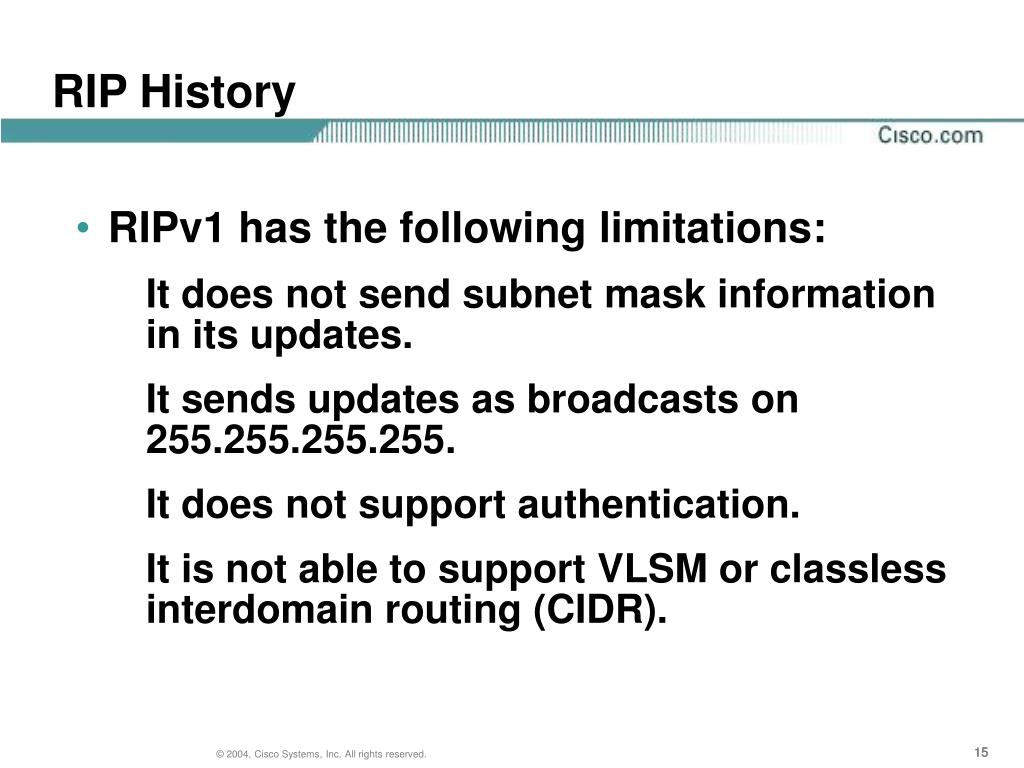 RIP History

Cisco.com

• RIPv1 has the following limitations:

It does not send subnet mask information in its updates.

It sends updates as broadcasts on 255.255.255.255.

It does not support authentication.

It is not able to support VLSM or classless interdomain routing (CIDR).

© 2004, Cisco Systems, Inc. All rights reserved.

15